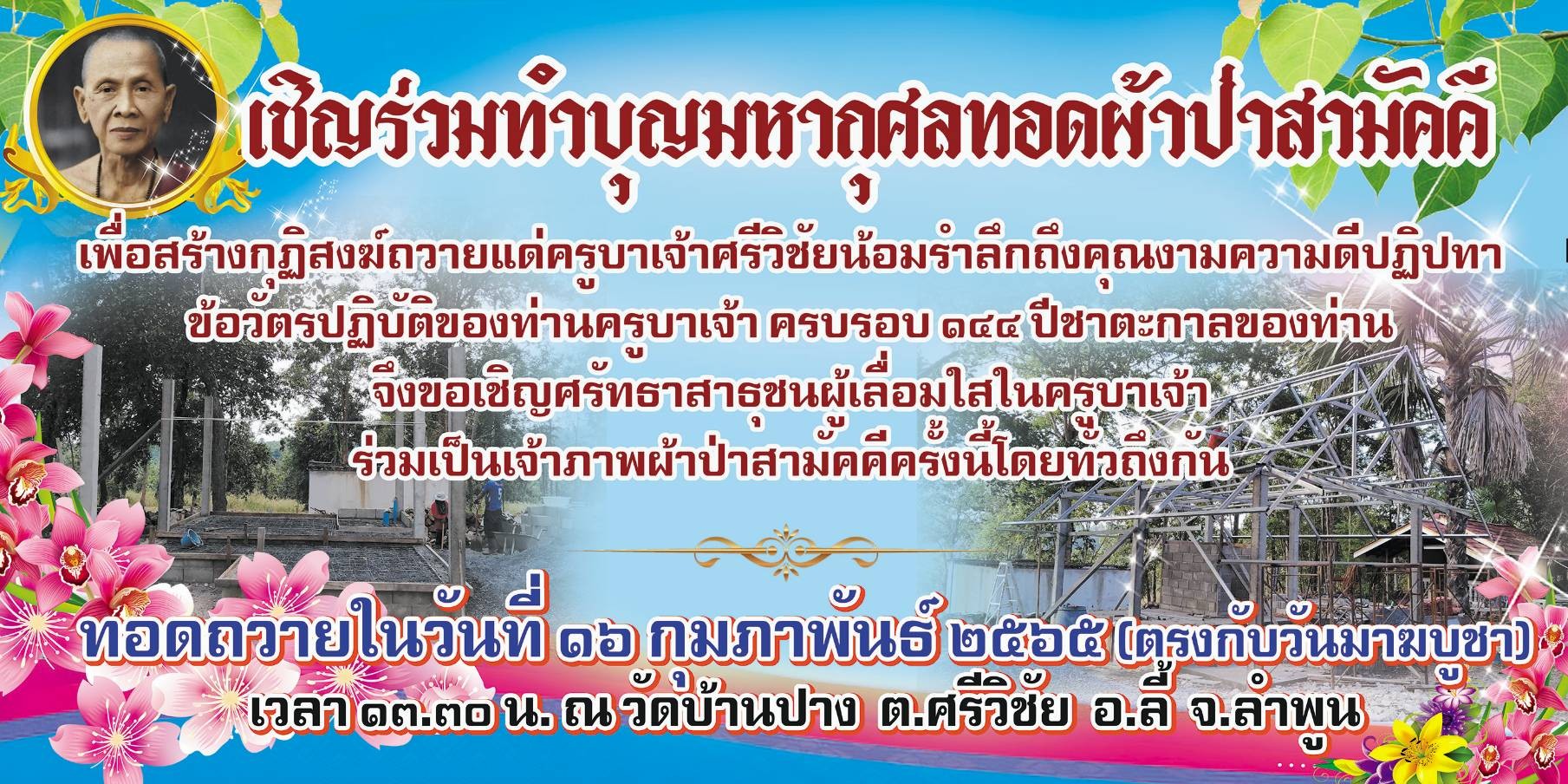 เชิญร่วมทำบุญมหากุศลทอดผ้าป่าสามัคคี

เพื่อสร้างกุฏิสงฆ์ถวายแด่ครูบาเจ้าศรีวิชัยน้อมรำลึกถึงคุณงามความดีปฏิปทา ข้อวัตรปฏิบัติของท่านครูบาเจ้า ครบรอบ ๑๔๔ ปีชาตะกาลของท่าน จึงขอเชิญศรัทธาสาธุชนผู้เลื่อมใสในครูบาเจ้า ร่วมเป็นเจ้าภาพผ้าป่าสามัคคีครั้งนี้โดยทั่วถึงกัน

ทอดถวายในวันที่ ๑๖ กุมภาพันธ์ ๒๕๖๕ (ตรงกับวันมาฆบูชา)
เวลา ๑๓.๓๐ น. ณ วัดบ้านปาง ต.ศรีวิชัย อ.ลี้ จ.ลำพูน